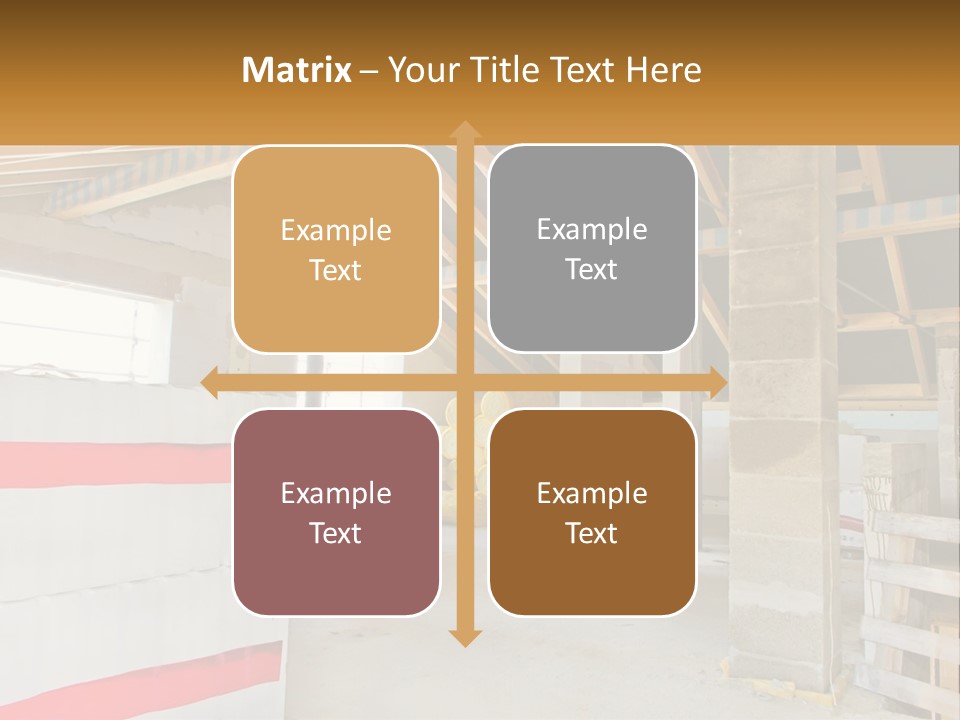 Matrix – Your Title Text Here

Example Text

Example Text

Example Text

Example Text